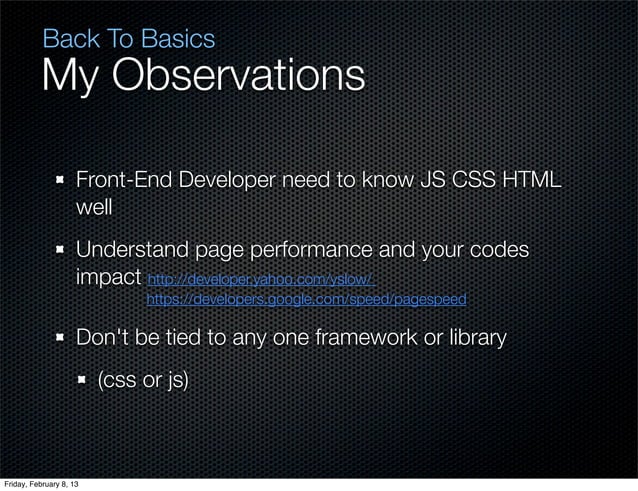 Back To Basics
My Observations

Front-End Developer need to know JS CSS HTML well

Understand page performance and your codes impact http://developer.yahoo.com/yslow/ https://developers.google.com/speed/pagespeed

Don't be tied to any one framework or library

(css or js)

Friday, February 8, 13